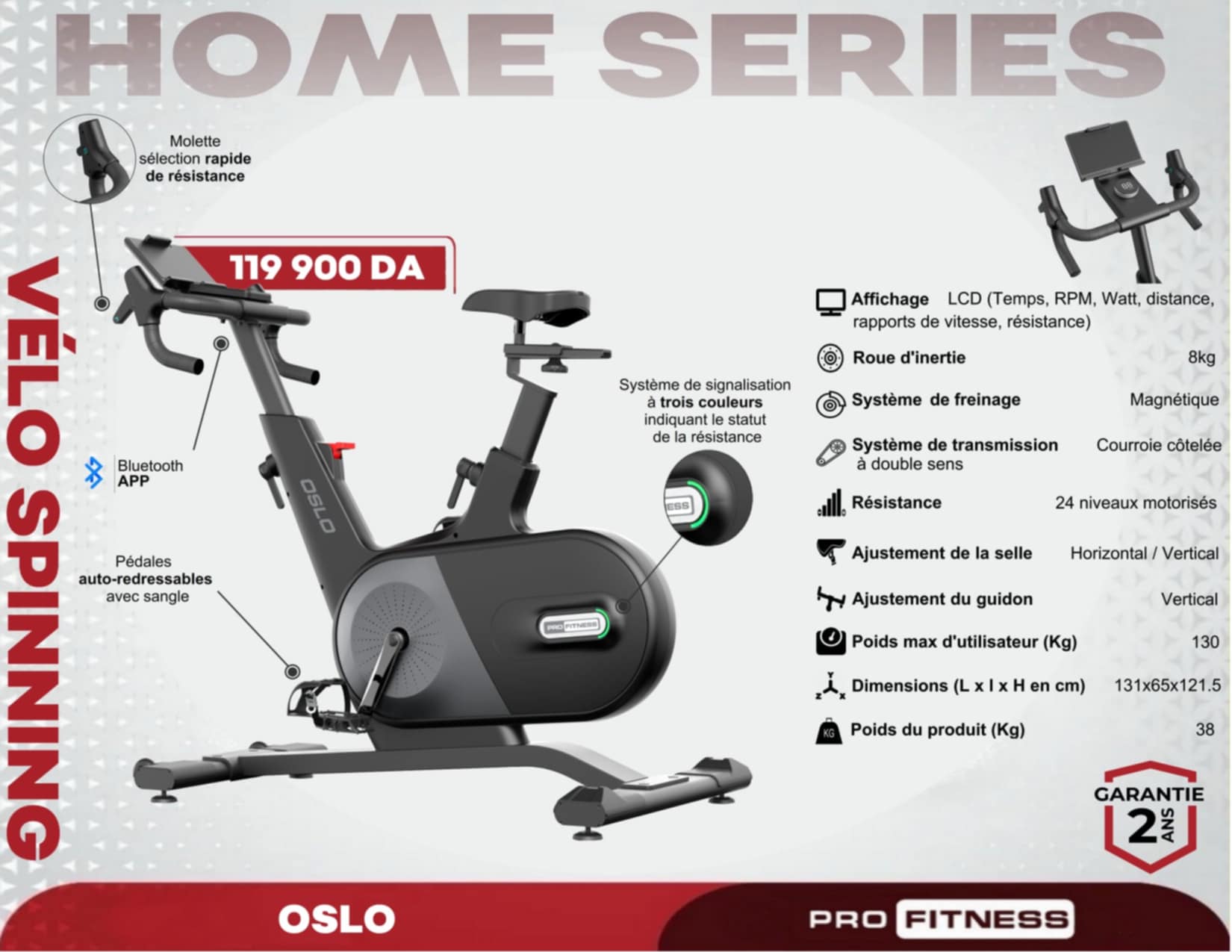 HOME SERIES

VÉLO SPINNING

Molette sélection rapide de résistance

119 900 DA

Bluetooth APP

Pédales auto-redressables avec sangle

OSLO

Système de signalisation à trois couleurs indiquant le statut de la résistance

PRO FITNESS

Affichage LCD (Temps, RPM, Watt, distance, rapports de vitesse, résistance)

Roue d'inertie 8kg

Système de freinage Magnétique

Système de transmission à double sens Courroie côtelée

Résistance 24 niveaux motorisés

Ajustement de la selle Horizontal / Vertical

Ajustement du guidon Vertical

Poids max d'utilisateur (Kg) 130

Dimensions (L x l x H en cm) 131x65x121.5

Poids du produit (Kg) 38

GARANTIE 2 ANS

OSLO

PRO FITNESS